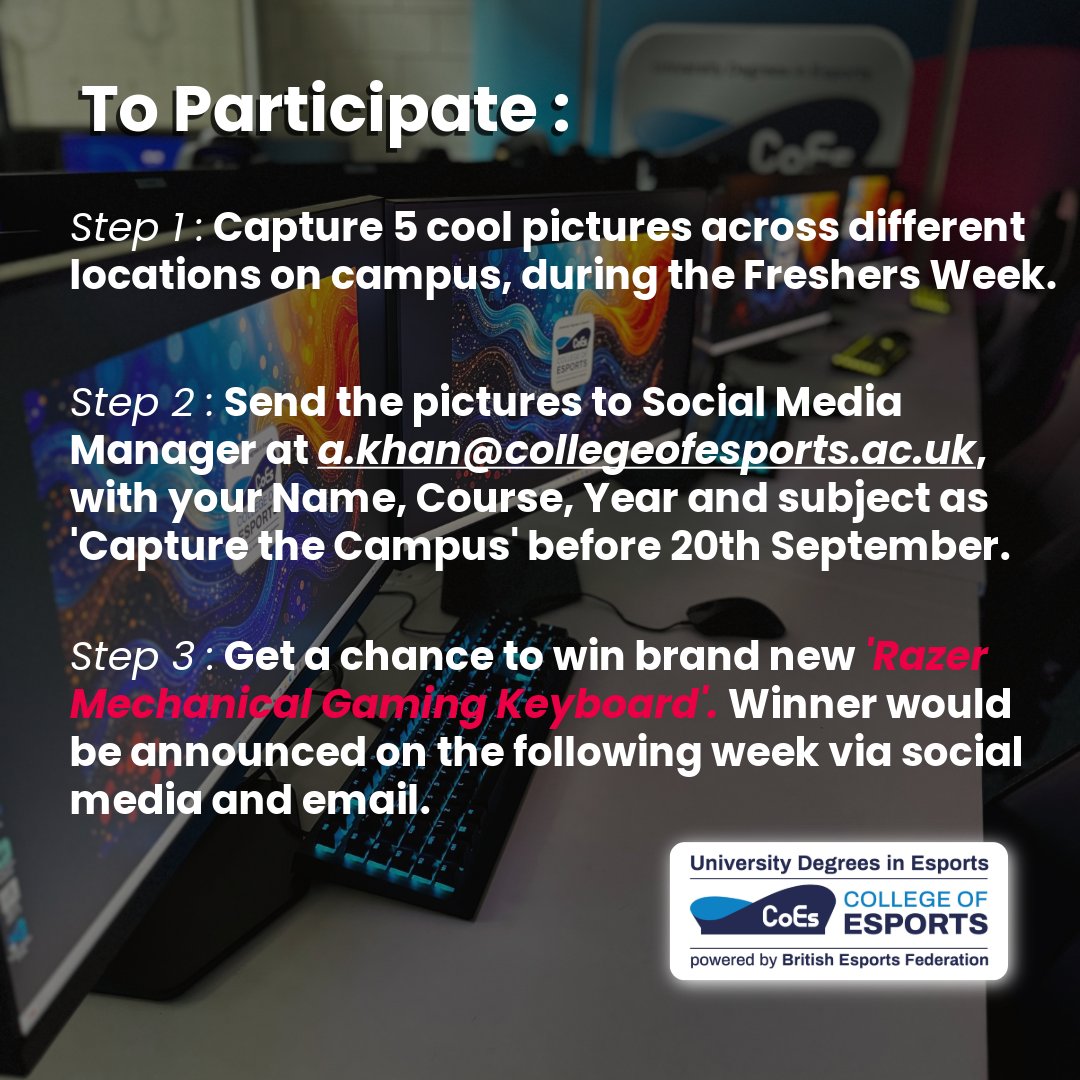 To Participate :

Step 1 : Capture 5 cool pictures across different locations on campus, during the Freshers Week.

Step 2 : Send the pictures to Social Media Manager at a.khan@collegeofesports.ac.uk, with your Name, Course, Year and subject as 'Capture the Campus' before 20th September.

Step 3 : Get a chance to win brand new 'Razer Mechanical Gaming Keyboard'. Winner would be announced on the following week via social media and email.

University Degrees in Esports
CoEs COLLEGE OF ESPORTS
powered by British Esports Federation